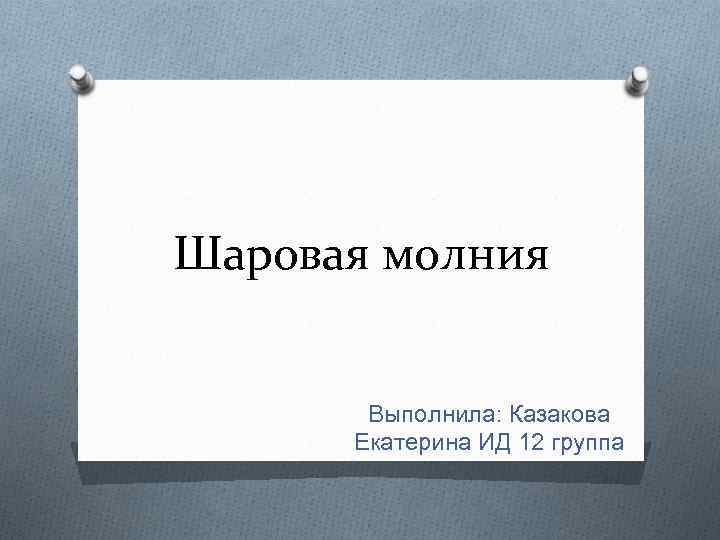 Шаровая молния

Выполнила: Казакова Екатерина ИД 12 группа